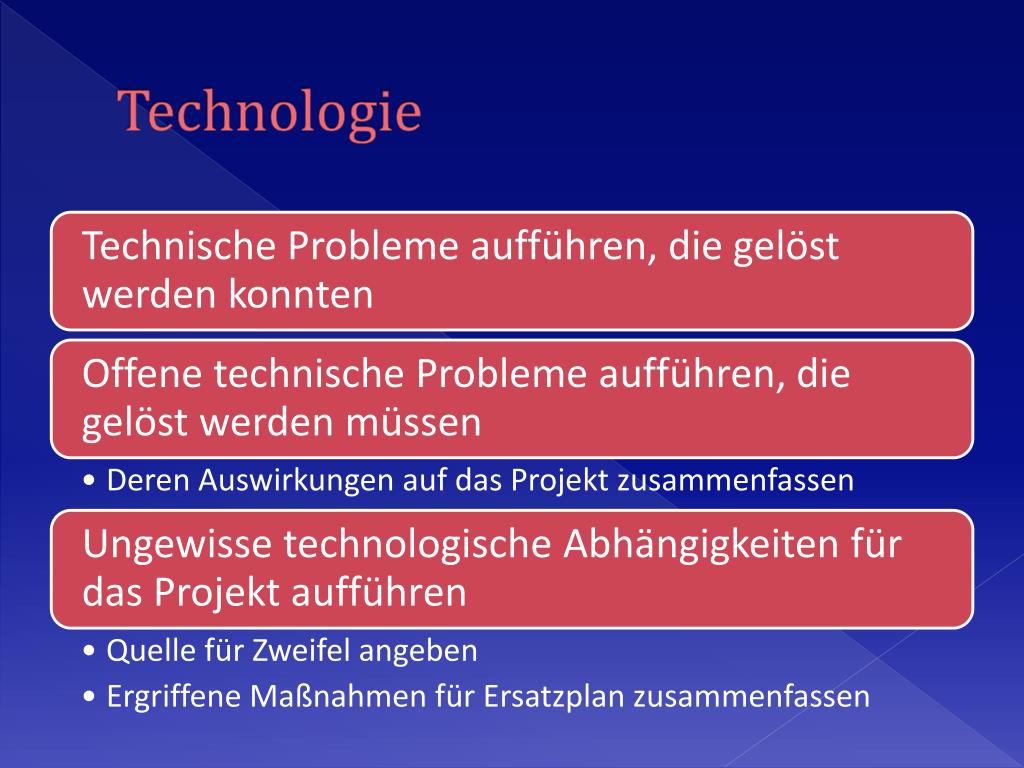 Technologie

Technische Probleme aufführen, die gelöst werden konnten

Offene technische Probleme aufführen, die gelöst werden müssen

• Deren Auswirkungen auf das Projekt zusammenfassen

Ungewisse technologische Abhängigkeiten für das Projekt aufführen

• Quelle für Zweifel angeben
• Ergriffene Maßnahmen für Ersatzplan zusammenfassen